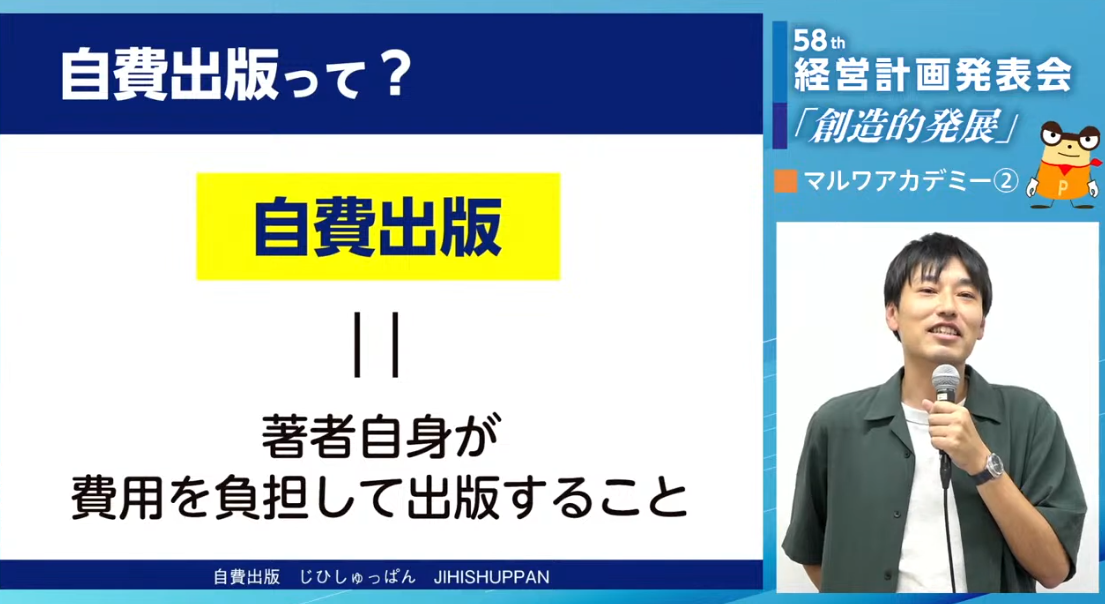 自費出版って？

自費出版

||

著者自身が
費用を負担して出版すること

自費出版　じひしゅっぱん　JIHISHUPPAN

58th
経営計画発表会
「創造的発展」

マルワアカデミー②

P